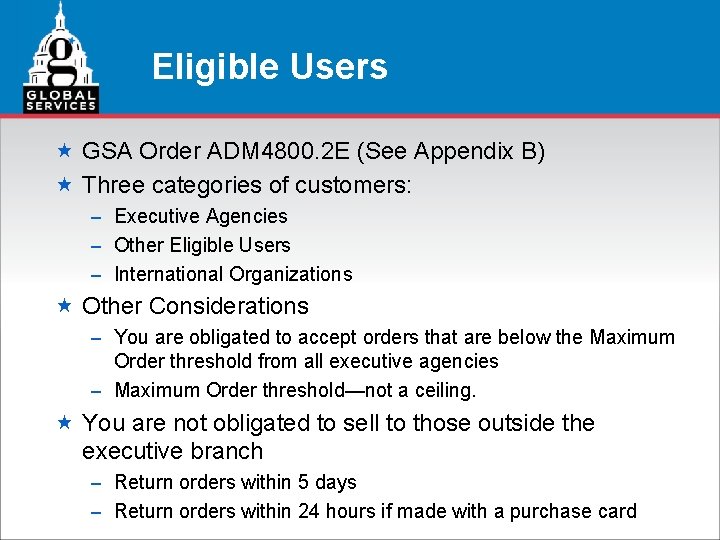 g
GLOBAL SERVICES

Eligible Users

★ GSA Order ADM4800.2E (See Appendix B)
★ Three categories of customers:
– Executive Agencies
– Other Eligible Users
– International Organizations
★ Other Considerations
– You are obligated to accept orders that are below the Maximum Order threshold from all executive agencies
– Maximum Order threshold—not a ceiling.
★ You are not obligated to sell to those outside the executive branch
– Return orders within 5 days
– Return orders within 24 hours if made with a purchase card